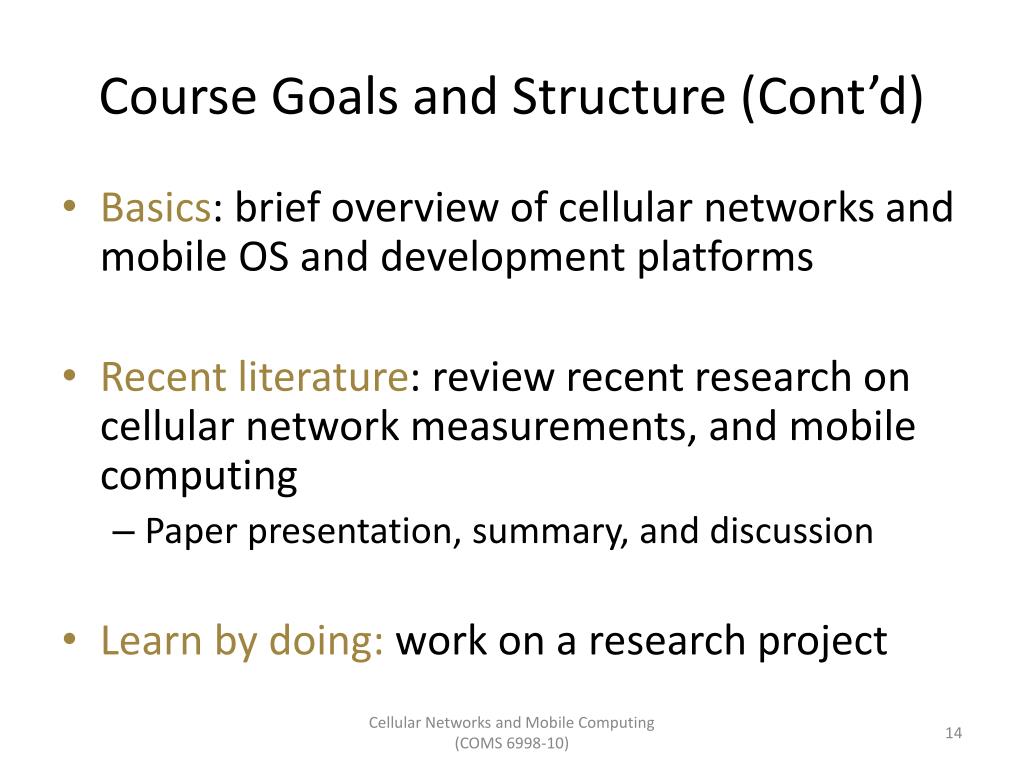 Course Goals and Structure (Cont’d)

• Basics: brief overview of cellular networks and mobile OS and development platforms

• Recent literature: review recent research on cellular network measurements, and mobile computing
– Paper presentation, summary, and discussion

• Learn by doing: work on a research project

Cellular Networks and Mobile Computing (COMS 6998-10)

14